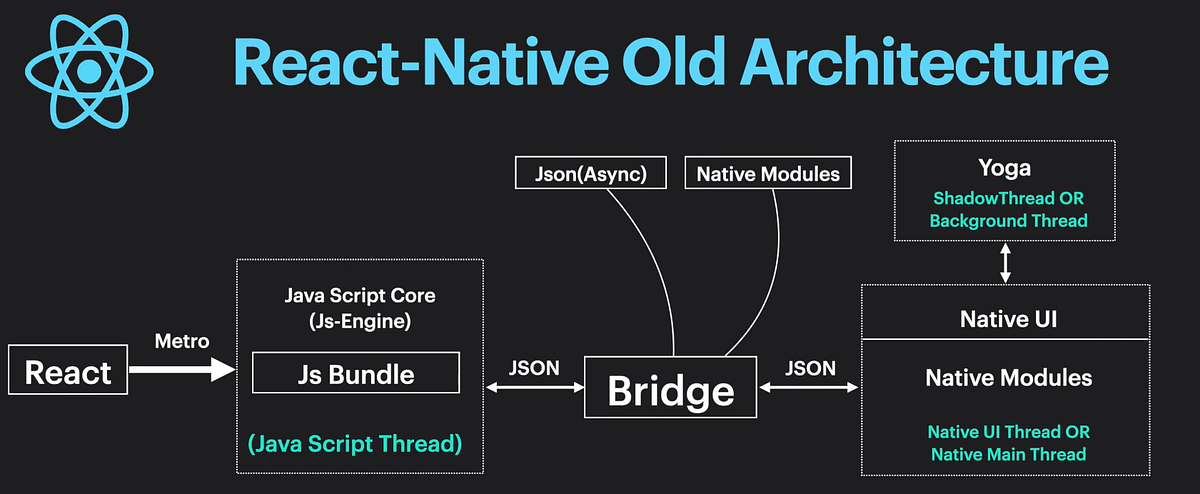 React-Native Old Architecture

Json(Async)

Native Modules

Yoga
ShadowThread OR Background Thread

React

Metro

Java Script Core (Js-Engine)

Js Bundle

(Java Script Thread)

JSON

Bridge

JSON

Native UI

Native Modules

Native UI Thread OR Native Main Thread